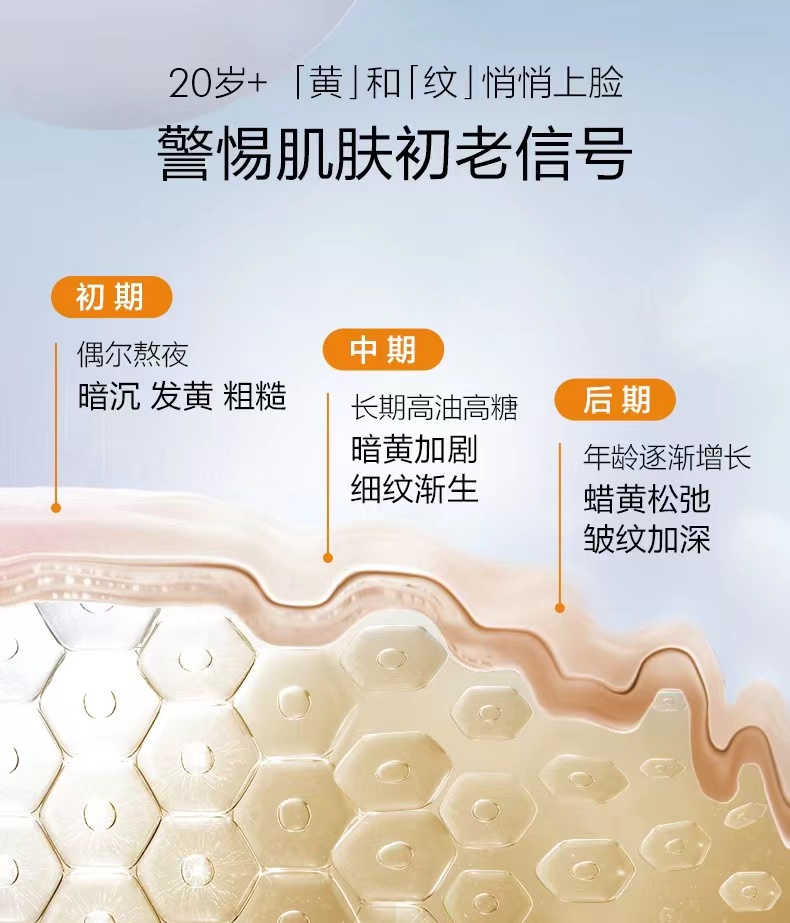 20岁+ 「黄」和「纹」悄悄上脸
警惕肌肤初老信号

初期
偶尔熬夜
暗沉 发黄 粗糙

中期
长期高油高糖
暗黄加剧
细纹渐生

后期
年龄逐渐增长
蜡黄松弛
皱纹加深